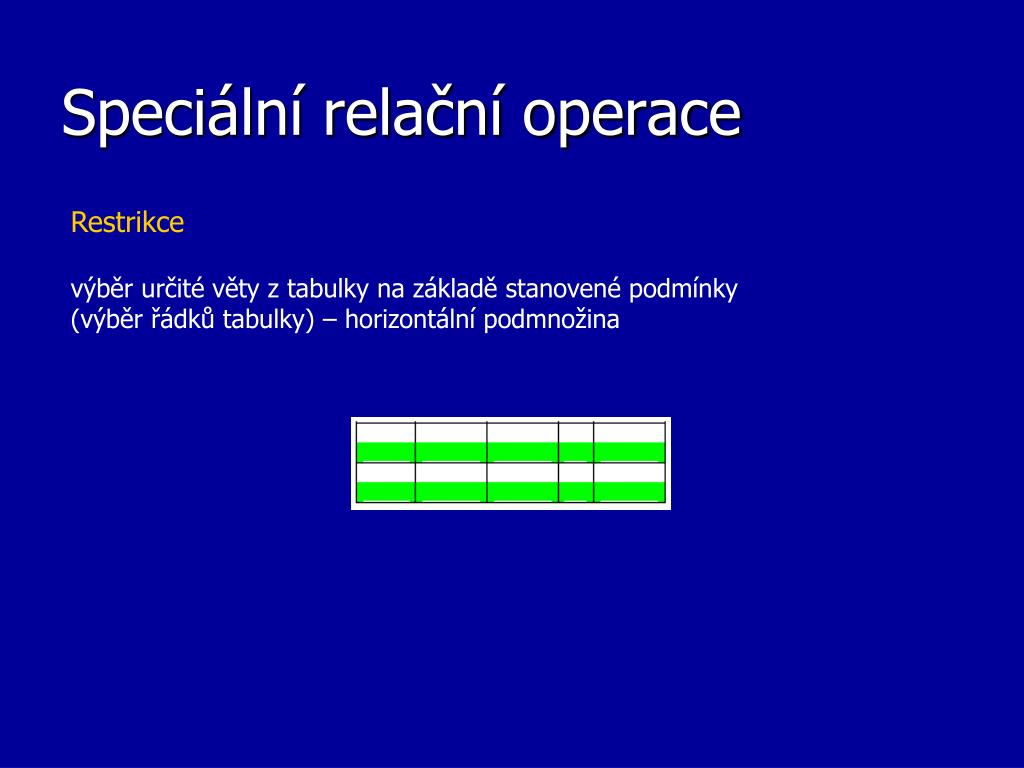 Speciální relační operace

Restrikce

výběr určité věty z tabulky na základě stanovené podmínky (výběr řádků tabulky) – horizontální podmnožina